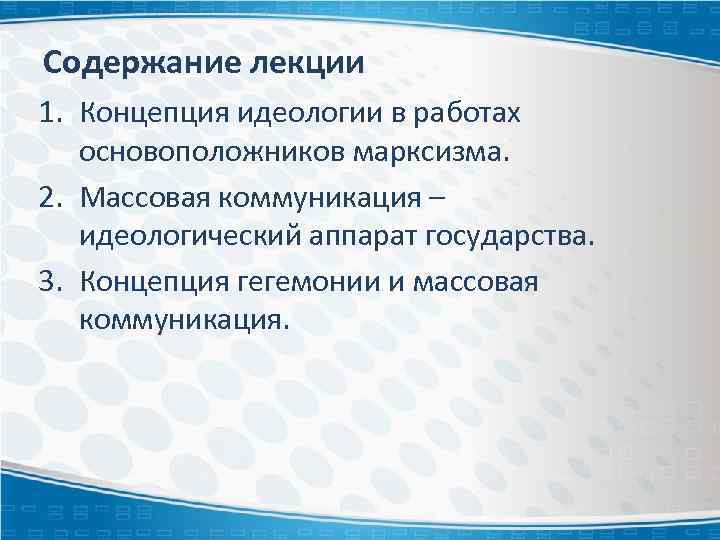 Содержание лекции

1. Концепция идеологии в работах основоположников марксизма.
2. Массовая коммуникация – идеологический аппарат государства.
3. Концепция гегемонии и массовая коммуникация.